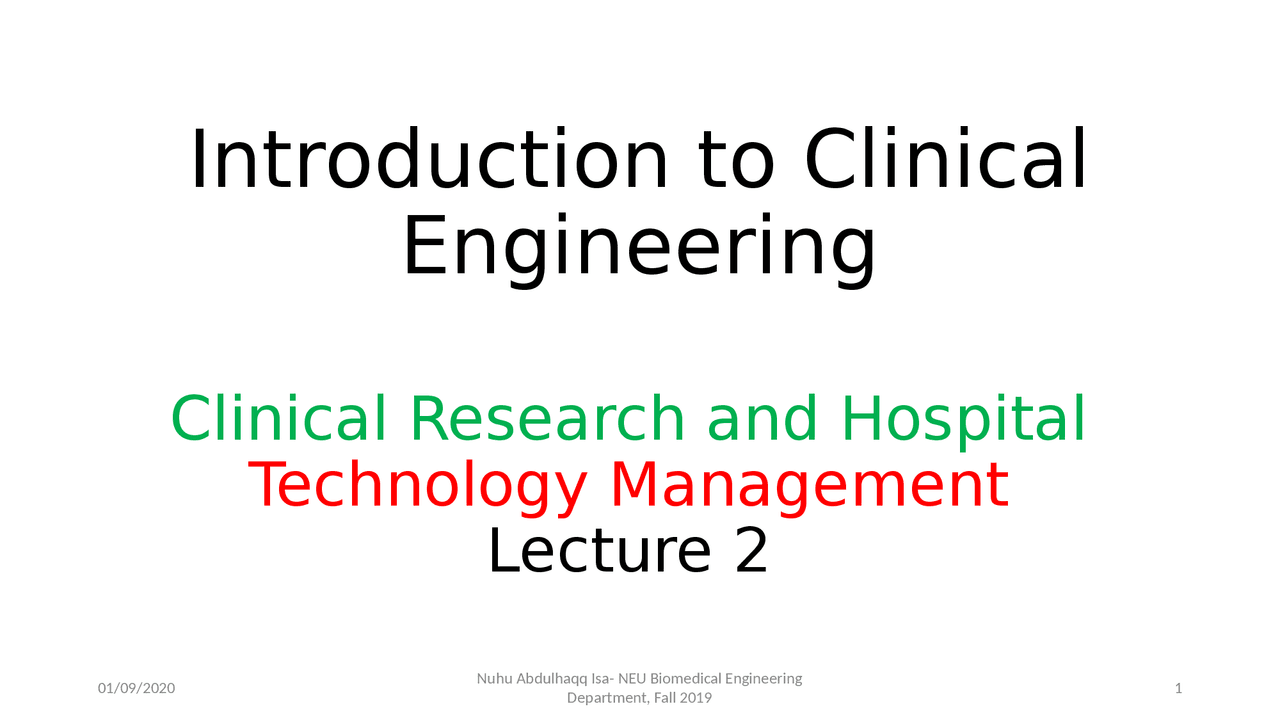 Introduction to Clinical Engineering

Clinical Research and Hospital Technology Management
Lecture 2

01/09/2020

Nuhu Abdulhaqq Isa- NEU Biomedical Engineering Department, Fall 2019

1